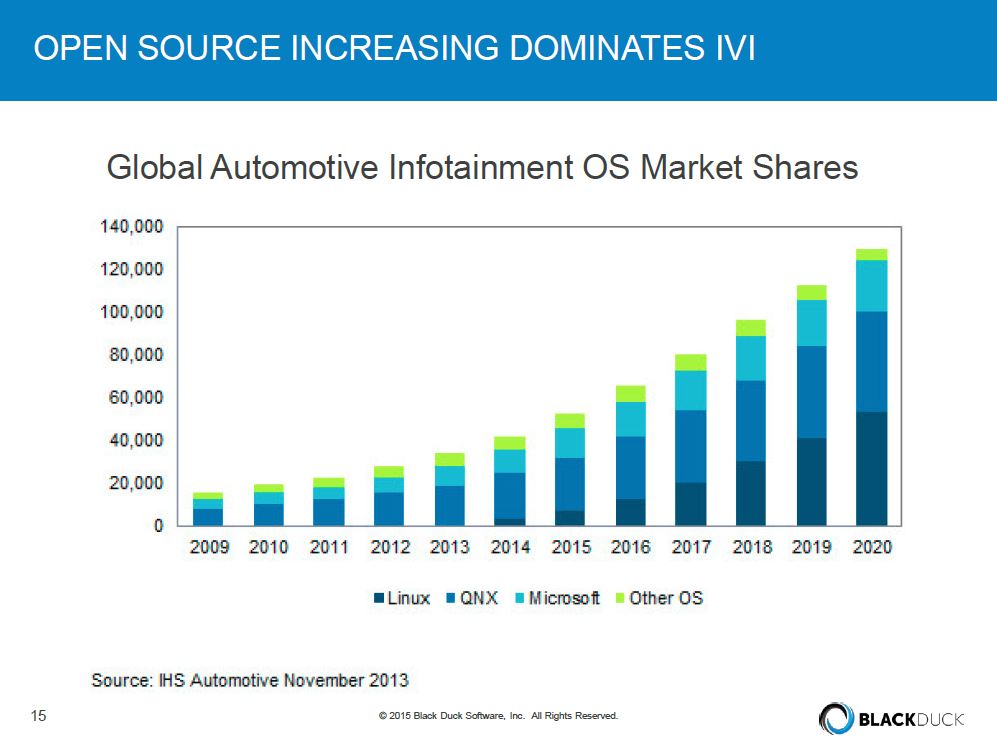 OPEN SOURCE INCREASING DOMINATES IVI

Global Automotive Infotainment OS Market Shares

140,000
120,000
100,000
80,000
60,000
40,000
20,000
0

2009 2010 2011 2012 2013 2014 2015 2016 2017 2018 2019 2020

Linux QNX Microsoft Other OS

Source: IHS Automotive November 2013

15

© 2015 Black Duck Software, Inc. All Rights Reserved.

BLACKDUCK